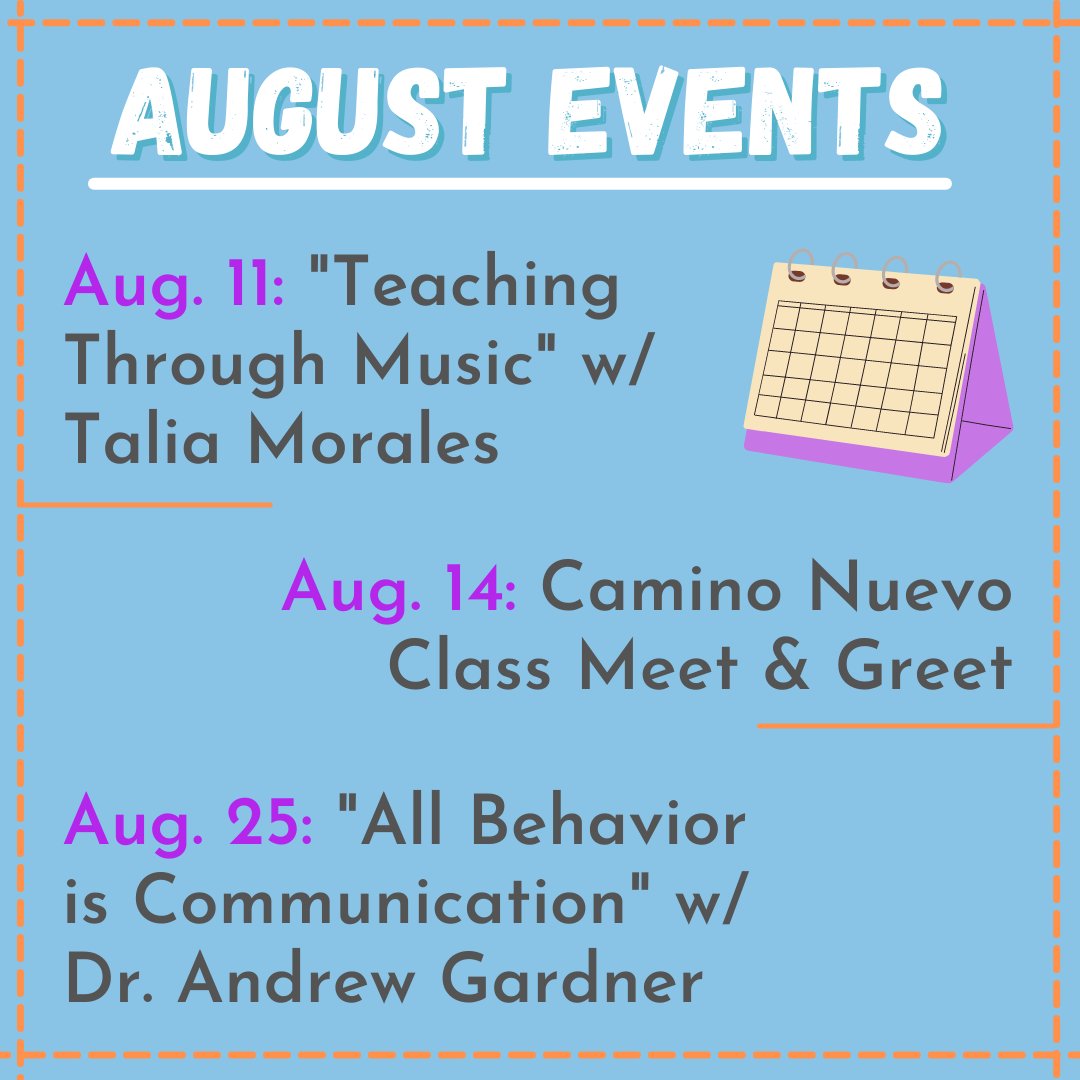 AUGUST EVENTS

Aug. 11: "Teaching Through Music" w/ Talia Morales

Aug. 14: Camino Nuevo Class Meet & Greet

Aug. 25: "All Behavior is Communication" w/ Dr. Andrew Gardner